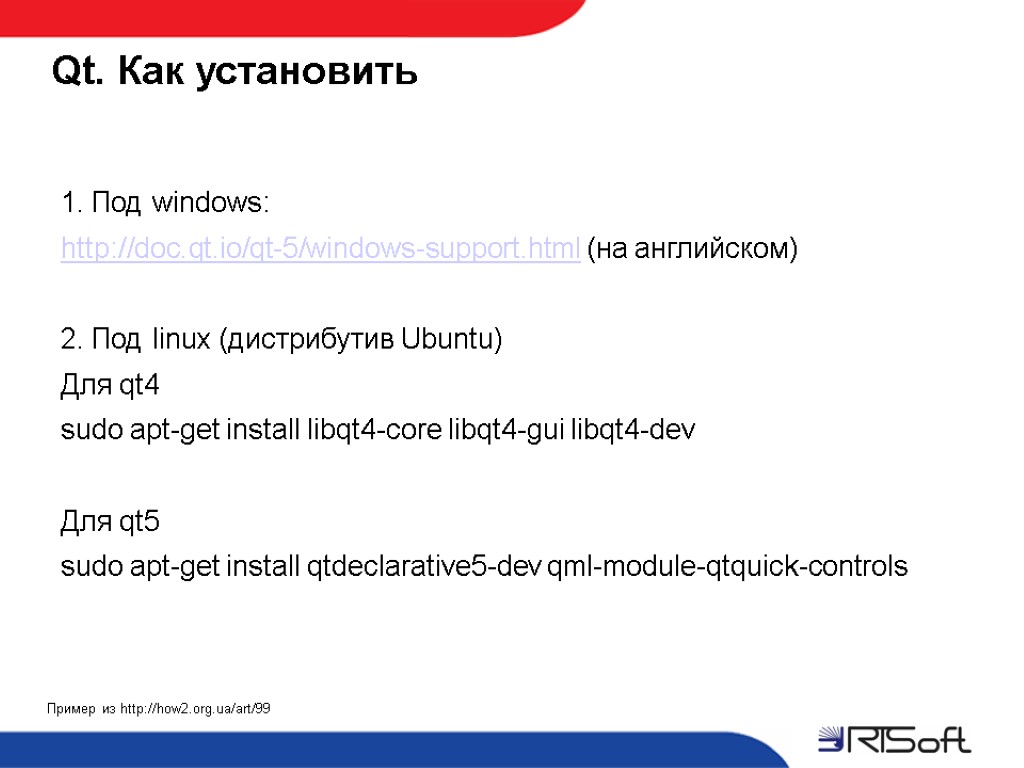 Qt. Как установить

1. Под windows:
http://doc.qt.io/qt-5/windows-support.html (на английском)

2. Под linux (дистрибутив Ubuntu)
Для qt4
sudo apt-get install libqt4-core libqt4-gui libqt4-dev

Для qt5
sudo apt-get install qtdeclarative5-dev qml-module-qtquick-controls

Пример из http://how2.org.ua/art/99

RTSoft